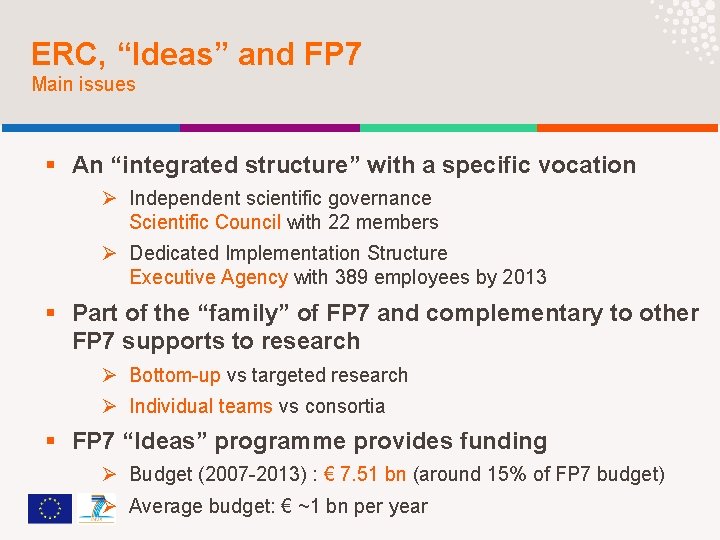 ERC, “Ideas” and FP7
Main issues

▪ An “integrated structure” with a specific vocation

➢ Independent scientific governance
Scientific Council with 22 members

➢ Dedicated Implementation Structure
Executive Agency with 389 employees by 2013

▪ Part of the “family” of FP7 and complementary to other FP7 supports to research

➢ Bottom-up vs targeted research

➢ Individual teams vs consortia

▪ FP7 “Ideas” programme provides funding

➢ Budget (2007-2013) : € 7.51 bn (around 15% of FP7 budget)

Average budget: € ~1 bn per year